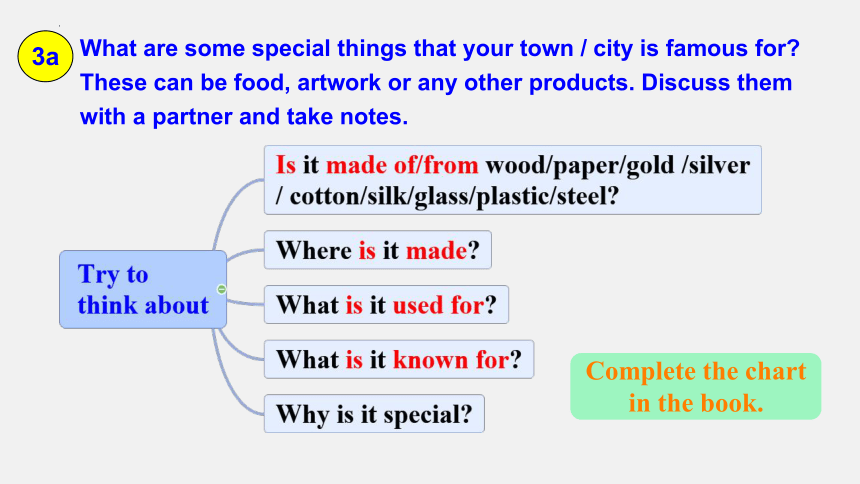 3a What are some special things that your town / city is famous for? These can be food, artwork or any other products. Discuss them with a partner and take notes.

Try to think about

Is it made of/from wood/paper/gold /silver / cotton/silk/glass/plastic/steel?

Where is it made?

What is it used for?

What is it known for?

Why is it special?

Complete the chart in the book.